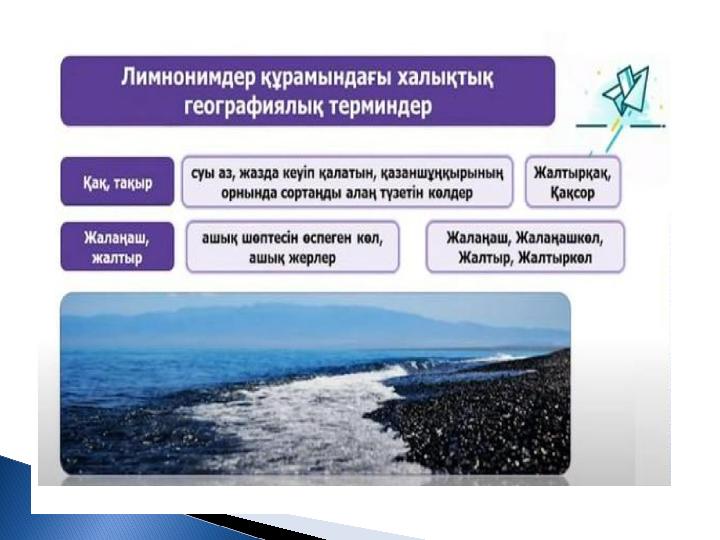 Лимнонимдер құрамындағы халықтық географиялық терминдер

Қақ, тақыр

суы аз, жазда кеуіп қалатын, қазаншұңқырының орнында сортаңды алаң түзетін көлдер

Жалтырқақ, Қақсор

Жалаңаш, жалтыр

ашық шөптесін өспеген көл, ашық жерлер

Жалаңаш, Жалаңашкөл, Жалтыр, Жалтыркөл